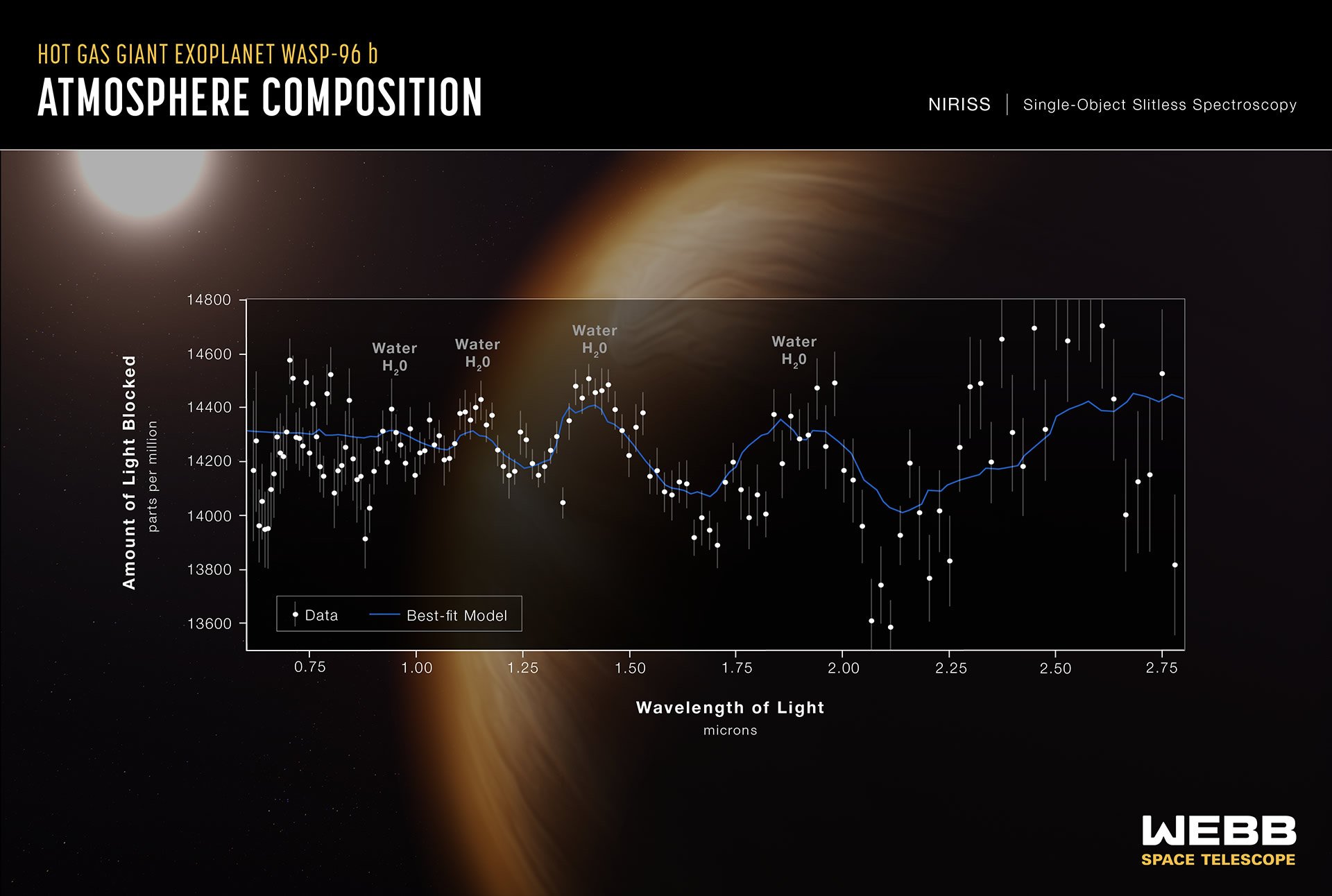 HOT GAS GIANT EXOPLANET WASP-96 b
ATMOSPHERE COMPOSITION

NIRISS | Single-Object Slitless Spectroscopy

Amount of Light Blocked
parts per million

14800
14600
14400
14200
14000
13800
13600

Water $H_2O$
Water $H_2O$
Water $H_2O$
Water $H_2O$

Data
Best-fit Model

0.75
1.00
1.25
1.50
1.75
2.00
2.25
2.50
2.75

Wavelength of Light
microns

WEBB
SPACE TELESCOPE